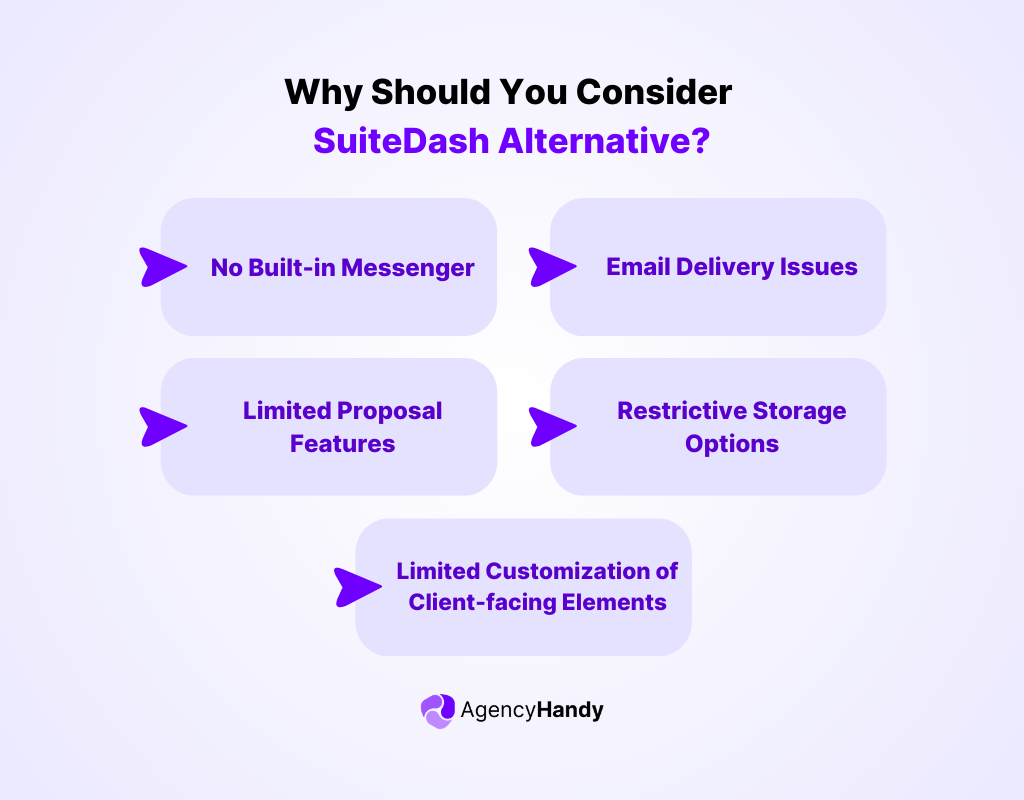 Why Should You Consider
SuiteDash Alternative?

No Built-in Messenger

Email Delivery Issues

Limited Proposal Features

Restrictive Storage Options

Limited Customization of Client-facing Elements

AgencyHandy